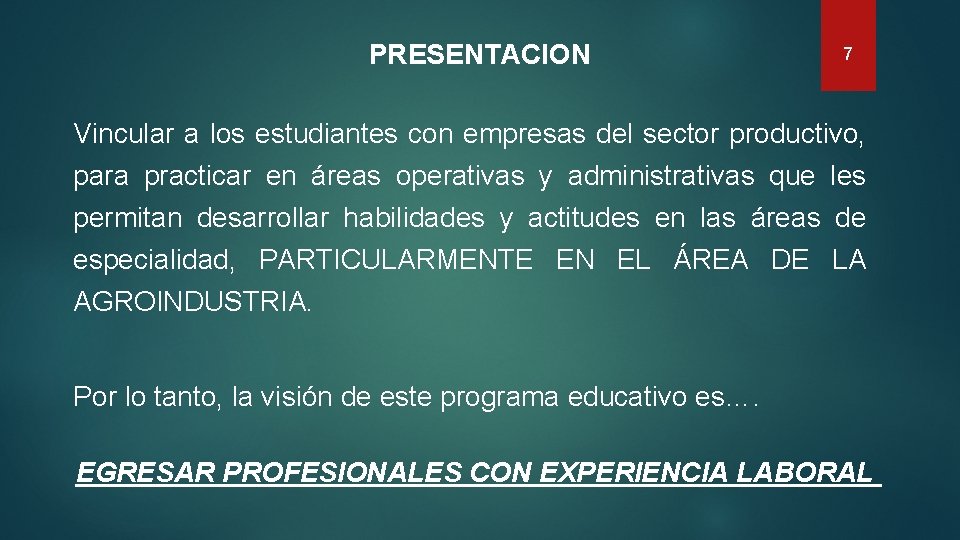 PRESENTACION

7

Vincular a los estudiantes con empresas del sector productivo, para practicar en áreas operativas y administrativas que les permitan desarrollar habilidades y actitudes en las áreas de especialidad, PARTICULARMENTE EN EL ÁREA DE LA AGROINDUSTRIA.

Por lo tanto, la visión de este programa educativo es….

EGRESAR PROFESIONALES CON EXPERIENCIA LABORAL